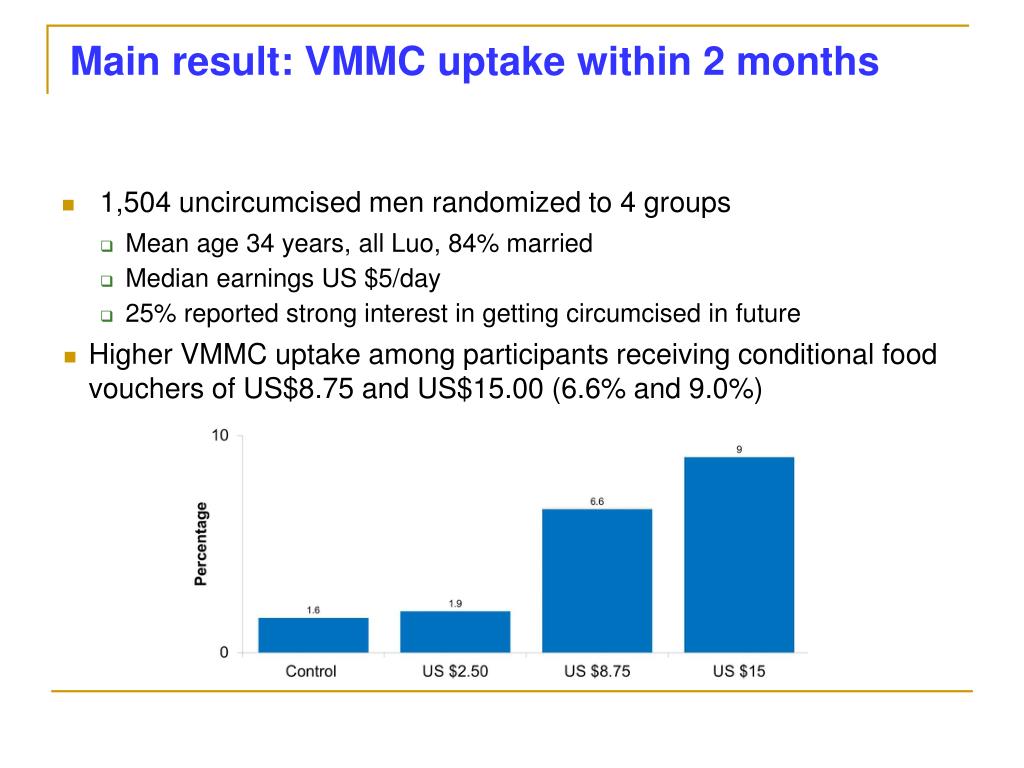 Main result: VMMC uptake within 2 months

1,504 uncircumcised men randomized to 4 groups
Mean age 34 years, all Luo, 84% married
Median earnings US $5/day
25% reported strong interest in getting circumcised in future

Higher VMMC uptake among participants receiving conditional food vouchers of US$8.75 and US$15.00 (6.6% and 9.0%)

10
Percentage
0
1.6
1.9
6.6
9
Control
US $2.50
US $8.75
US $15